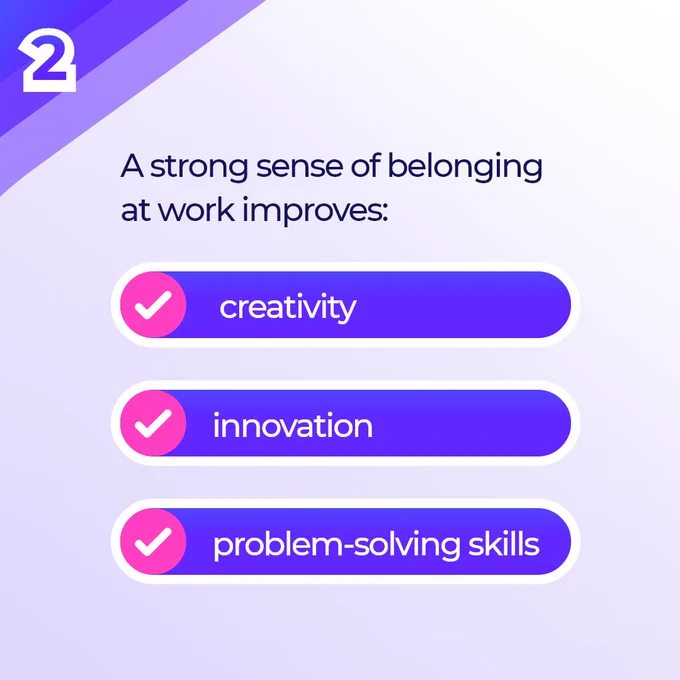 2

A strong sense of belonging at work improves:

creativity

innovation

problem-solving skills